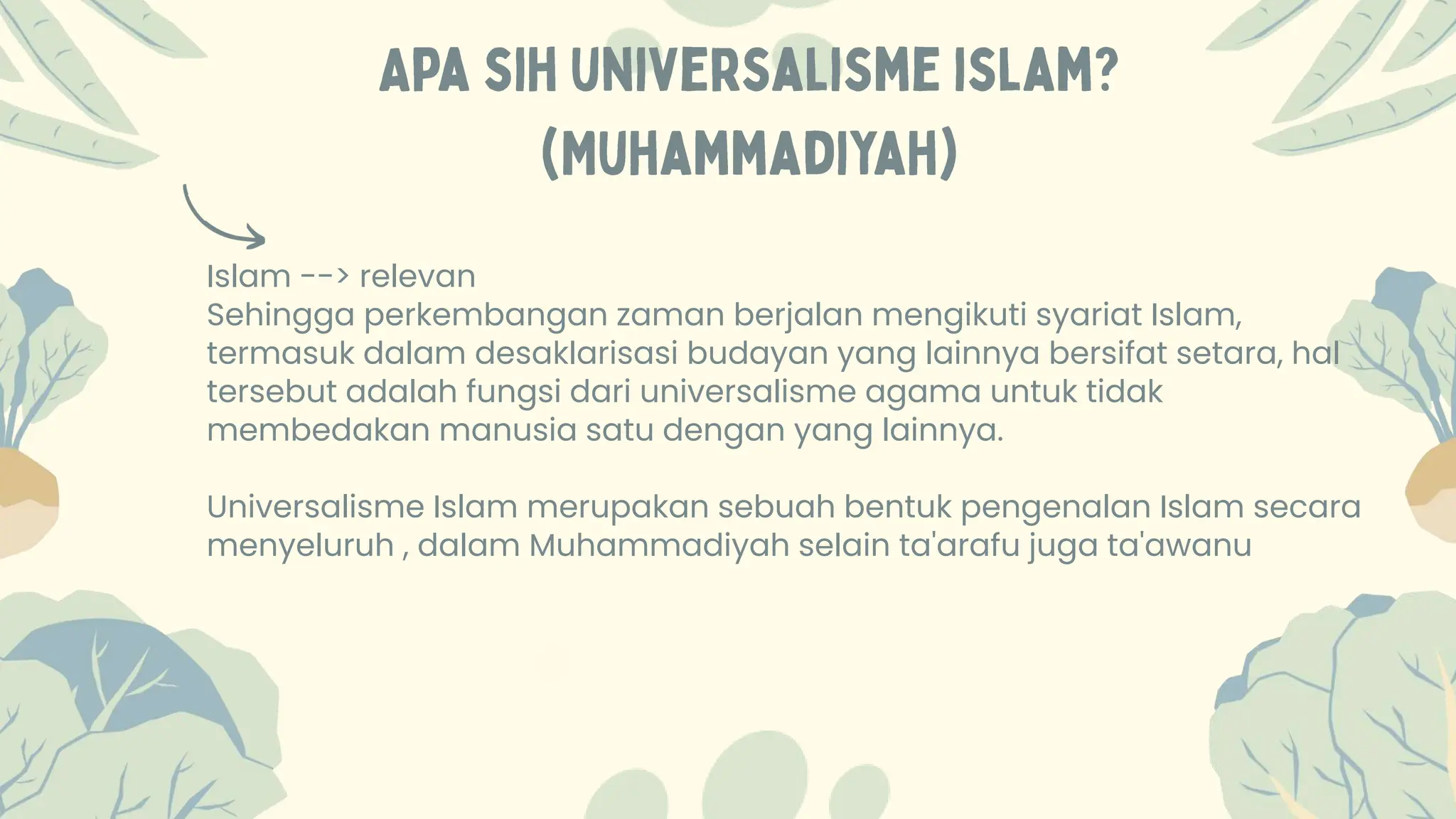 APA SIH UNIVERSALISME ISLAM? (MUHAMMADIYAH)

Islam --> relevan
Sehingga perkembangan zaman berjalan mengikuti syariat Islam, termasuk dalam desaklarisasi budayan yang lainnya bersifat setara, hal tersebut adalah fungsi dari universalisme agama untuk tidak membedakan manusia satu dengan yang lainnya.

Universalisme Islam merupakan sebuah bentuk pengenalan Islam secara menyeluruh , dalam Muhammadiyah selain ta'arafu juga ta'awanu